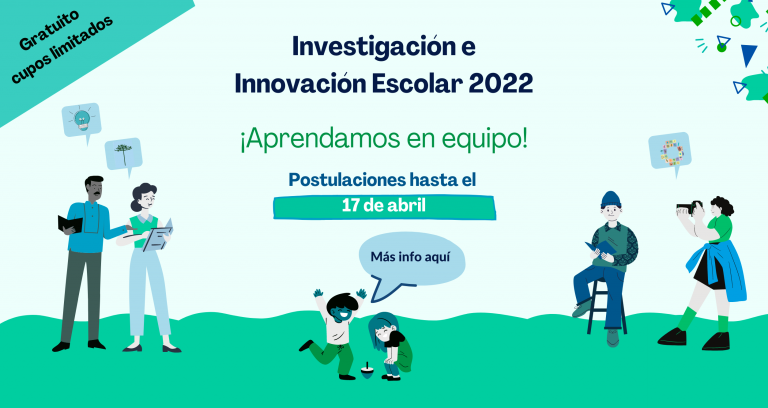 Gratuito
cupos limitados

Investigación e
Innovación Escolar 2022

¡Aprendamos en equipo!

Postulaciones hasta el
17 de abril

Más info aquí